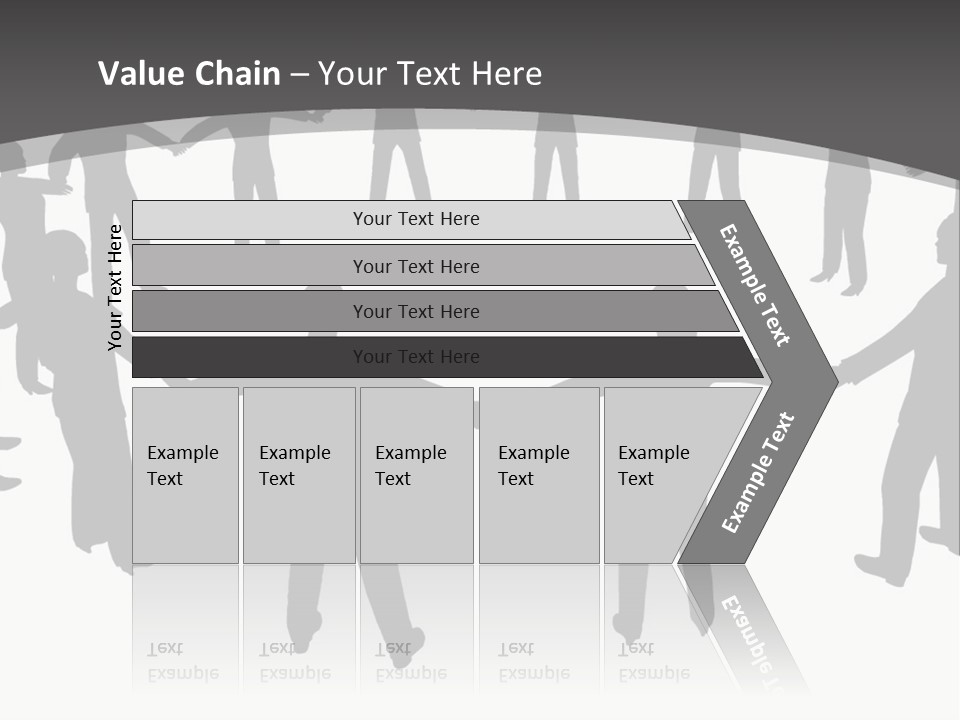 Value Chain – Your Text Here

Your Text Here

Your Text Here

Your Text Here

Your Text Here

Your Text Here

Example Text

Example Text

Example Text

Example Text

Example Text

Example Text

Example Text